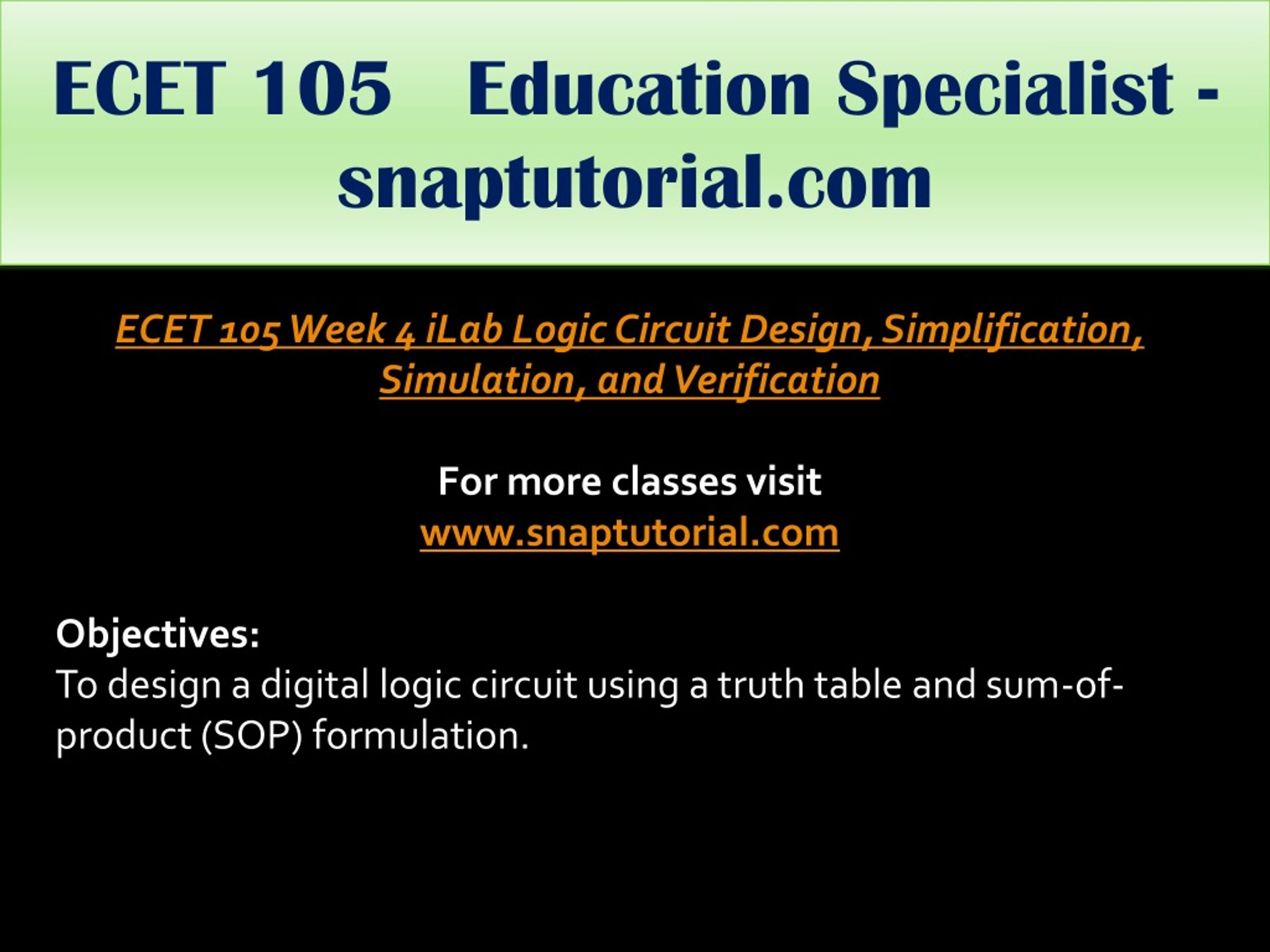 ECET 105 Education Specialist - snaptutorial.com

ECET 105 Week 4 iLab Logic Circuit Design, Simplification, Simulation, and Verification

For more classes visit
www.snaptutorial.com

Objectives:
To design a digital logic circuit using a truth table and sum-of-product (SOP) formulation.